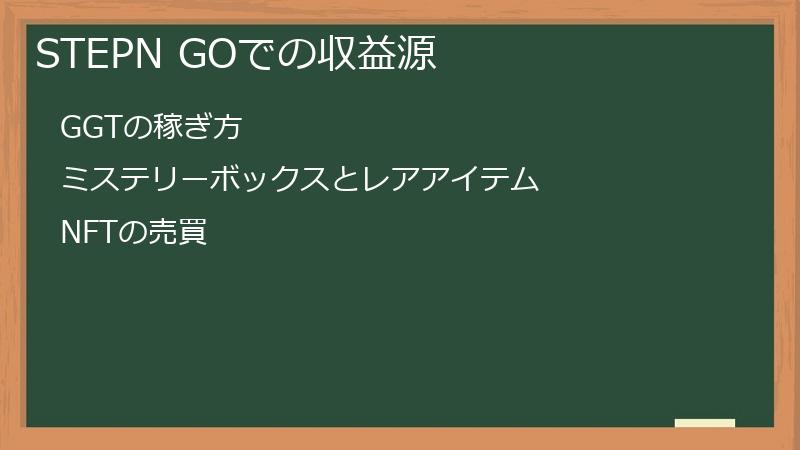 STEPN GOでの収益源

GGTの稼ぎ方

ミステリーボックスとレアアイテム

NFTの売買